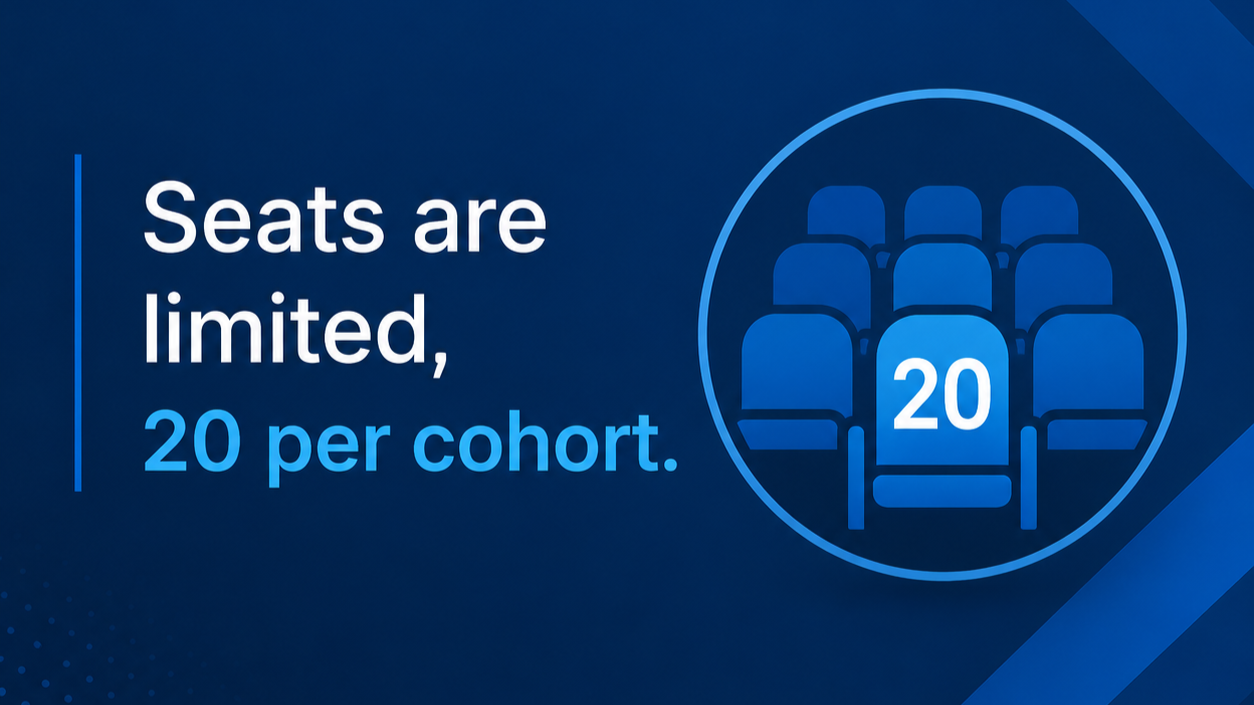 Seats are limited,
20 per cohort.

20